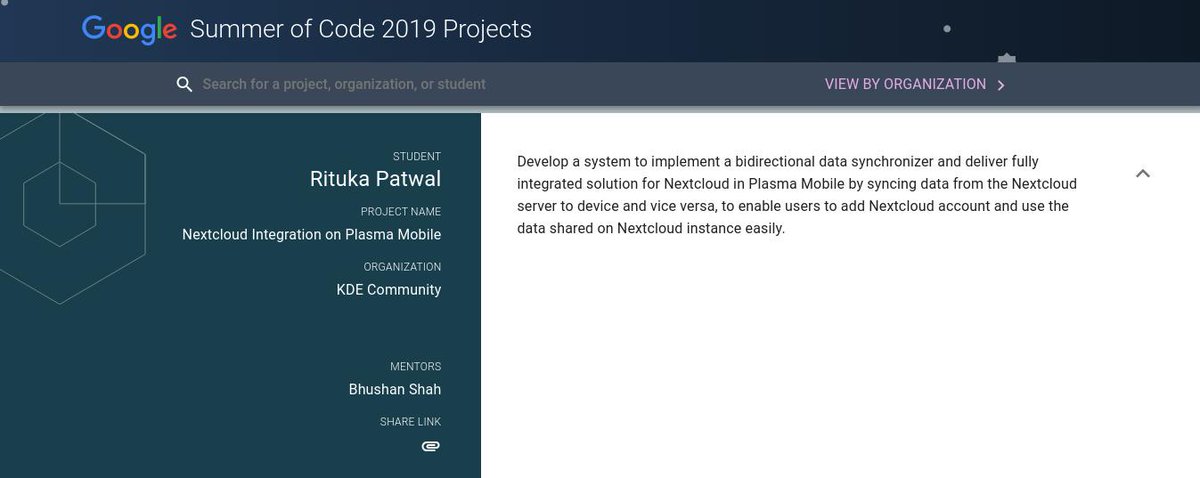 Google Summer of Code 2019 Projects

Search for a project, organization, or student

VIEW BY ORGANIZATION

STUDENT
Rituka Patwal

PROJECT NAME
Nextcloud Integration on Plasma Mobile

ORGANIZATION
KDE Community

MENTORS
Bhushan Shah

SHARE LINK

Develop a system to implement a bidirectional data synchronizer and deliver fully integrated solution for Nextcloud in Plasma Mobile by syncing data from the Nextcloud server to device and vice versa, to enable users to add Nextcloud account and use the data shared on Nextcloud instance easily.